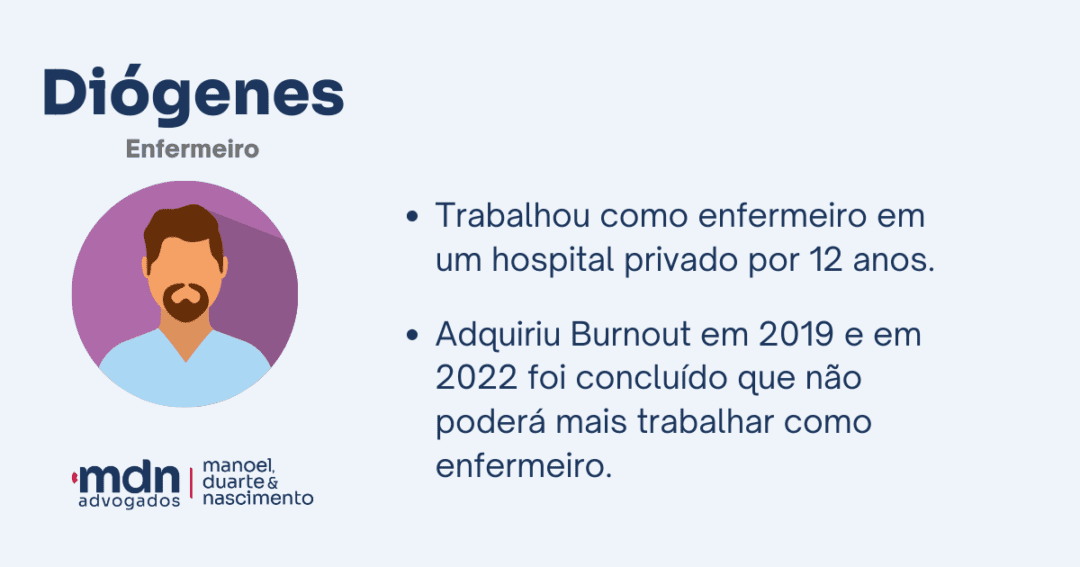 Diógenes

Enfermeiro

mdn advogados | manoel, duarte & nascimento

• Trabalhou como enfermeiro em um hospital privado por 12 anos.

• Adquiriu Burnout em 2019 e em 2022 foi concluído que não poderá mais trabalhar como enfermeiro.